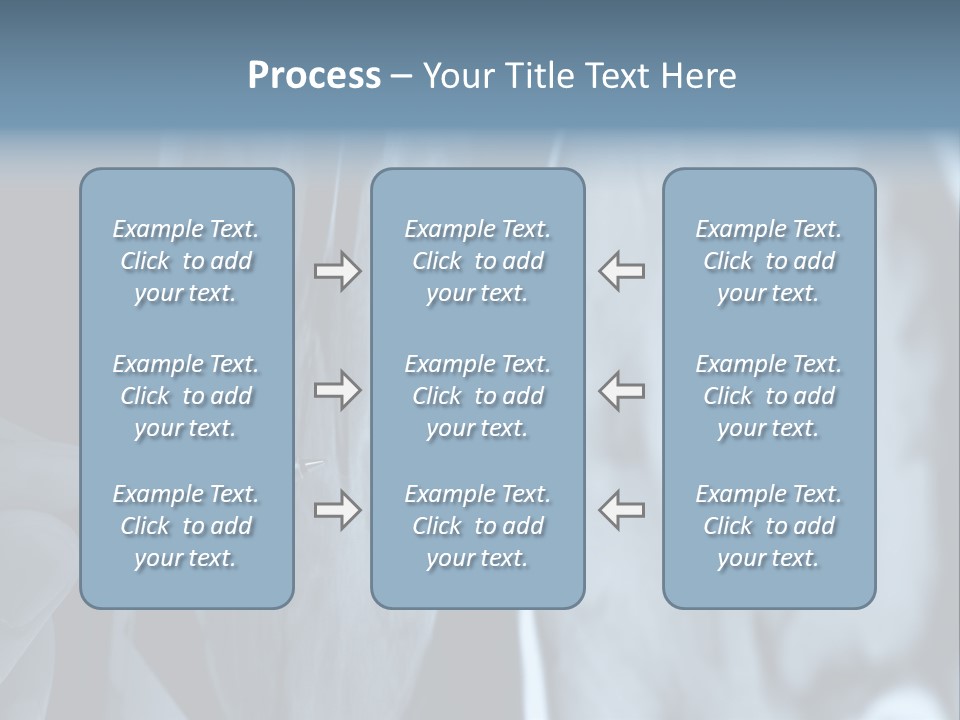 Process – Your Title Text Here

Example Text. Click to add your text.

Example Text. Click to add your text.

Example Text. Click to add your text.

Example Text. Click to add your text.

Example Text. Click to add your text.

Example Text. Click to add your text.

Example Text. Click to add your text.

Example Text. Click to add your text.

Example Text. Click to add your text.